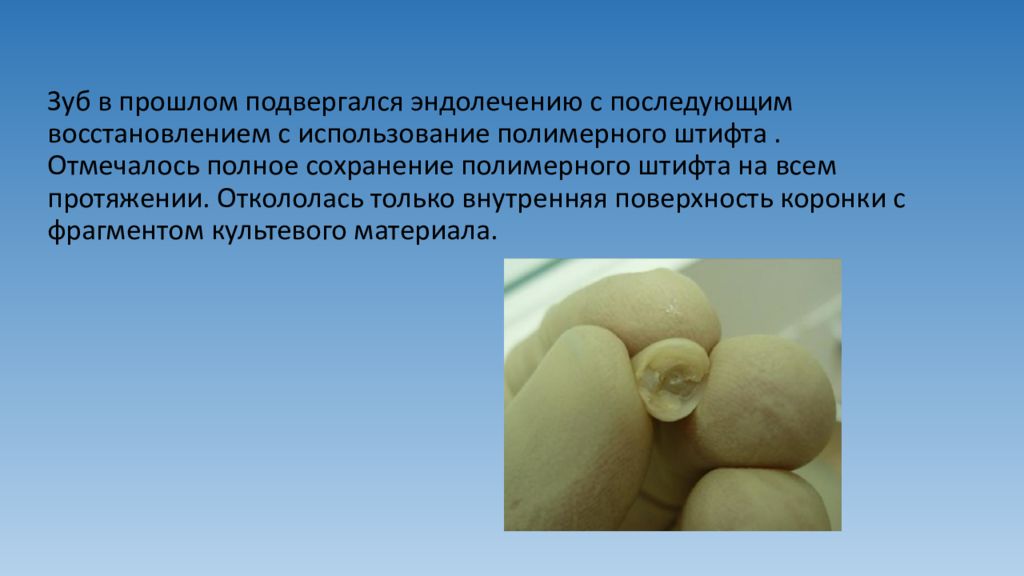 Зуб в прошлом подвергался эндолечению с последующим восстановлением с использование полимерного штифта . Отмечалось полное сохранение полимерного штифта на всем протяжении. Откололась только внутренняя поверхность коронки с фрагментом культевого материала.